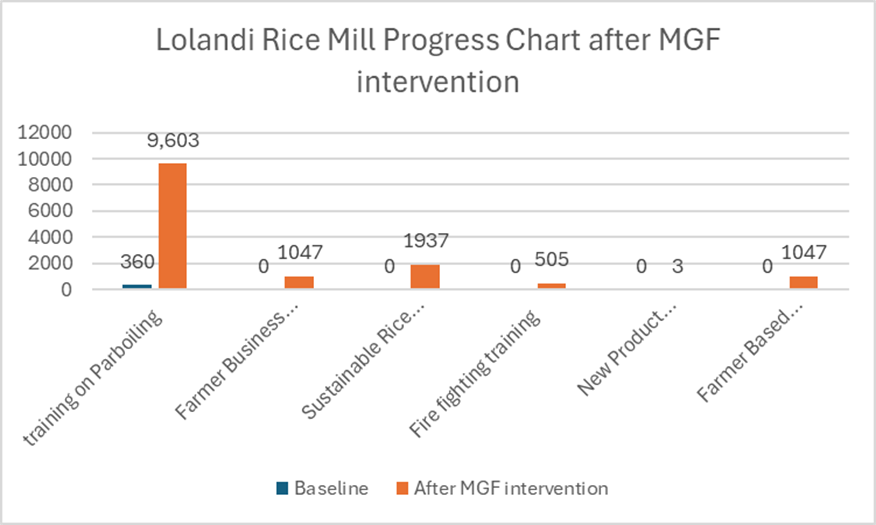 Lolandi Rice Mill Progress Chart after MGF intervention

12000
10000
8000
6000
4000
2000
0

360
9,603
0
1047
0
1937
0
505
0
3
0
1047

training on Parboiling
Farmer Business...
Sustainable Rice...
Fire fighting training
New Product...
Farmer Based...

Baseline
After MGF intervention